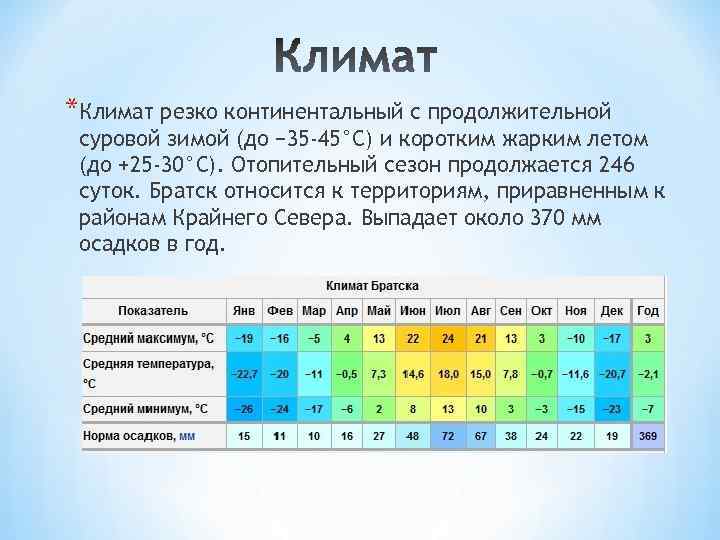 Климат

*Климат резко континентальный с продолжительной суровой зимой (до −35-45°С) и коротким жарким летом (до +25-30°С). Отопительный сезон продолжается 246 суток. Братск относится к территориям, приравненным к районам Крайнего Севера. Выпадает около 370 мм осадков в год.

Климат Братска

| Показатель | Янв | Фев | Мар | Апр | Май | Июн | Июл | Авг | Сен | Окт | Ноя | Дек | Год |
|---|---|---|---|---|---|---|---|---|---|---|---|---|---|
| Средний максимум, °C | −19 | −16 | −5 | 4 | 13 | 22 | 24 | 21 | 13 | 3 | −10 | −17 | 3 |
| Средняя температура, °C | −22,7 | −20 | −11 | −0,5 | 7,3 | 14,6 | 18,0 | 15,0 | 7,8 | −0,7 | −11,6 | −20,7 | −2,1 |
| Средний минимум, °C | −26 | −24 | −17 | −6 | 2 | 8 | 13 | 10 | 3 | −3 | −15 | −23 | −7 |
| Норма осадков, мм | 15 | 11 | 10 | 16 | 27 | 48 | 72 | 67 | 38 | 24 | 22 | 19 | 369 |